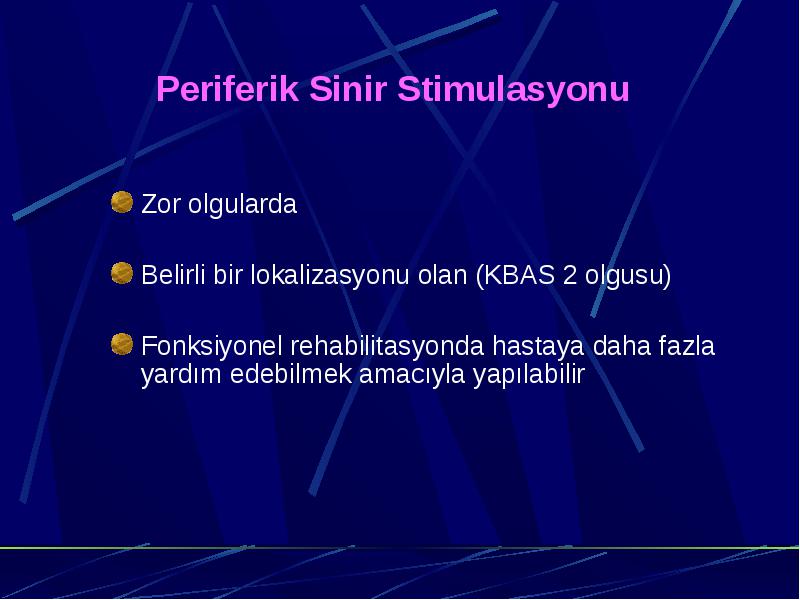 Periferik Sinir Stimulasyonu

Zor olgularda

Belirli bir lokalizasyonu olan (KBAS 2 olgusu)

Fonksiyonel rehabilitasyonda hastaya daha fazla yardım edebilmek amacıyla yapılabilir